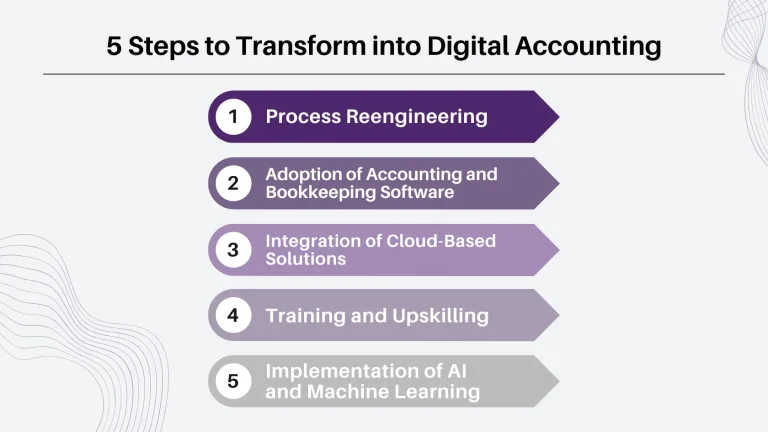 5 Steps to Transform into Digital Accounting

1 Process Reengineering

2 Adoption of Accounting and Bookkeeping Software

3 Integration of Cloud-Based Solutions

4 Training and Upskilling

5 Implementation of AI and Machine Learning